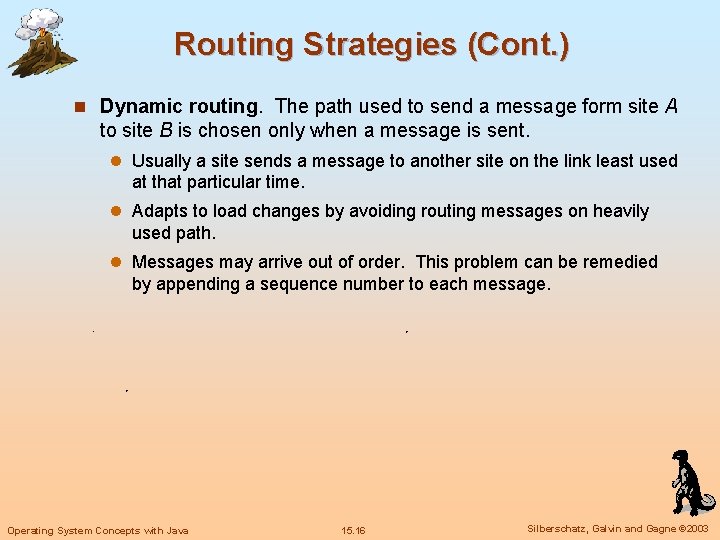 Routing Strategies (Cont.)

Dynamic routing. The path used to send a message form site A to site B is chosen only when a message is sent.

Usually a site sends a message to another site on the link least used at that particular time.

Adapts to load changes by avoiding routing messages on heavily used path.

Messages may arrive out of order. This problem can be remedied by appending a sequence number to each message.

Operating System Concepts with Java 15.16 Silberschatz, Galvin and Gagne ©2003